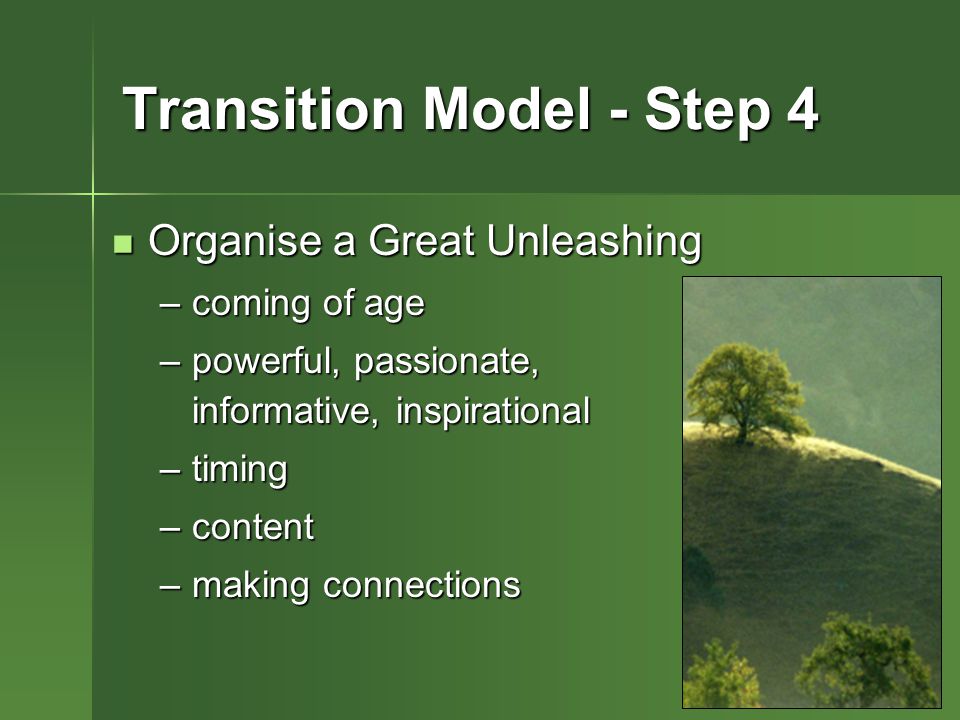 Transition Model - Step 4

Organise a Great Unleashing

– coming of age

– powerful, passionate, informative, inspirational

– timing

– content

– making connections